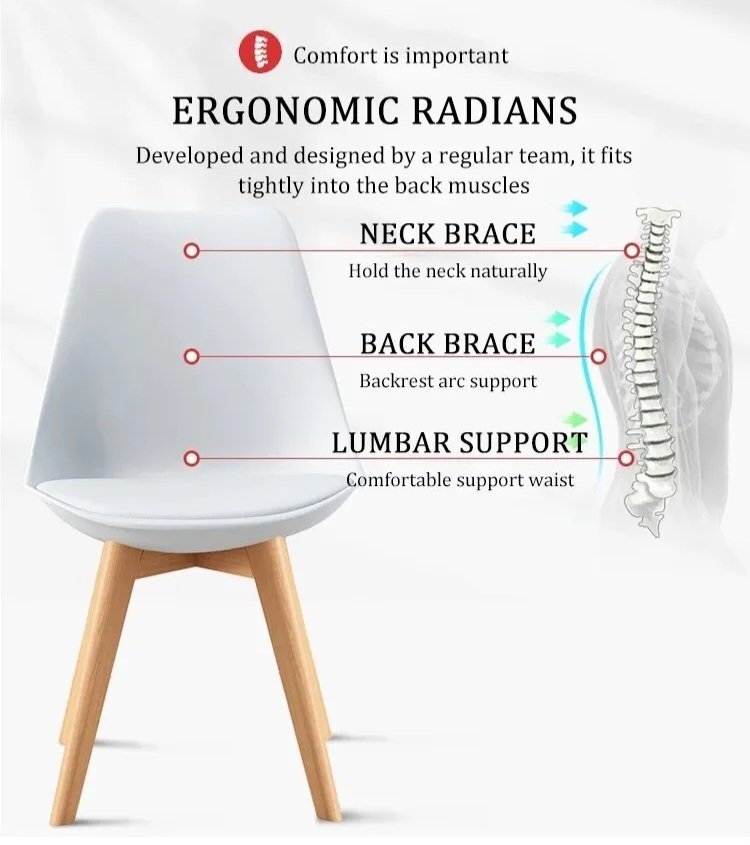 Comfort is important

ERGONOMIC RADIANS

Developed and designed by a regular team, it fits tightly into the back muscles

NECK BRACE

Hold the neck naturally

BACK BRACE

Backrest arc support

LUMBAR SUPPORT

Comfortable support waist